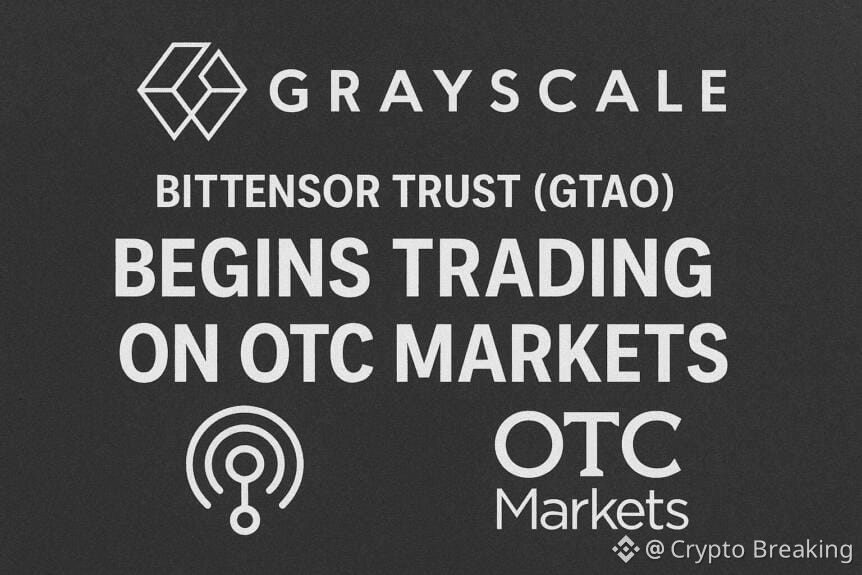 GRAYSCALE

BITTENSOR TRUST (GTAO)

BEGINS TRADING ON OTC MARKETS

OTC Markets

@ Crypto Breaking